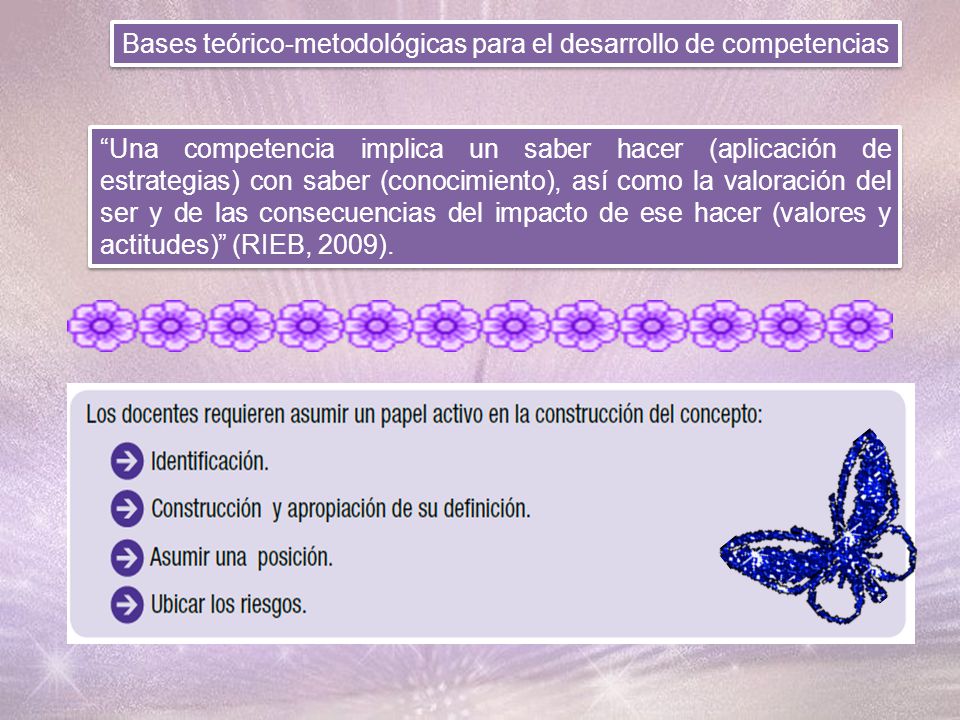 Bases teórico-metodológicas para el desarrollo de competencias

“Una competencia implica un saber hacer (aplicación de estrategias) con saber (conocimiento), así como la valoración del ser y de las consecuencias del impacto de ese hacer (valores y actitudes)” (RIEB, 2009).

Los docentes requieren asumir un papel activo en la construcción del concepto:

Identificación.

Construcción y apropiación de su definición.

Asumir una posición.

Ubicar los riesgos.